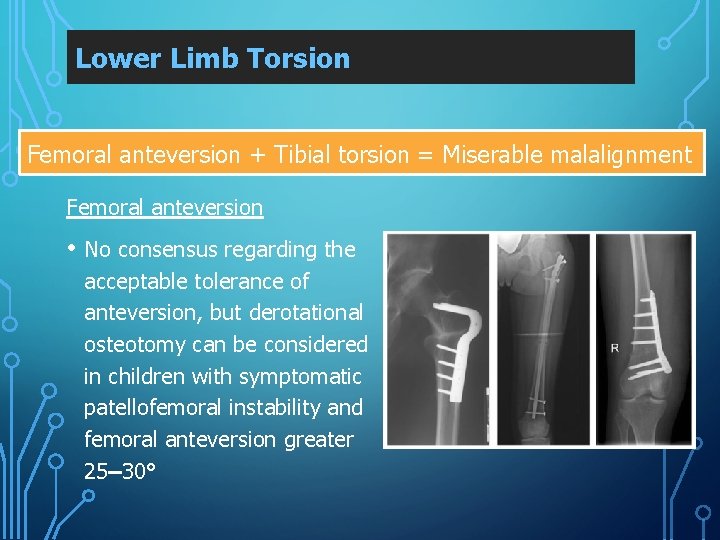 Lower Limb Torsion

Femoral anteversion + Tibial torsion = Miserable malalignment

Femoral anteversion

• No consensus regarding the acceptable tolerance of anteversion, but derotational osteotomy can be considered in children with symptomatic patellofemoral instability and femoral anteversion greater 25–30°

R